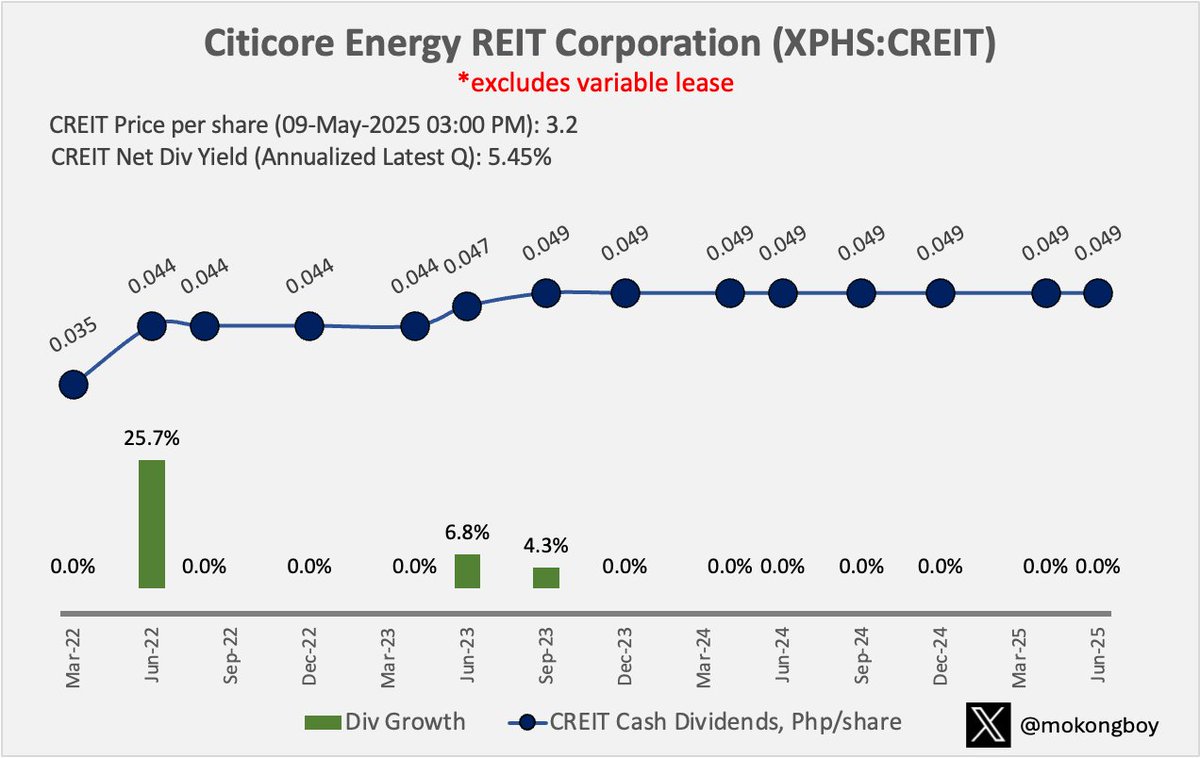 Citicore Energy REIT Corporation (XPHS:CREIT)
*excludes variable lease

CREIT Price per share (09-May-2025 03:00 PM): 3.2
CREIT Net Div Yield (Annualized Latest Q): 5.45%

0.035
0.044
0.044
0.044
0.044
0.047
0.049
0.049
0.049
0.049
0.049
0.049
0.049
0.049

0.0%
25.7%
0.0%
0.0%
0.0%
6.8%
4.3%
0.0%
0.0%
0.0%
0.0%
0.0%
0.0%
0.0%

Mar-22
Jun-22
Sep-22
Dec-22
Mar-23
Jun-23
Sep-23
Dec-23
Mar-24
Jun-24
Sep-24
Dec-24
Mar-25
Jun-25

Div Growth
CREIT Cash Dividends, Php/share

@mokongboy